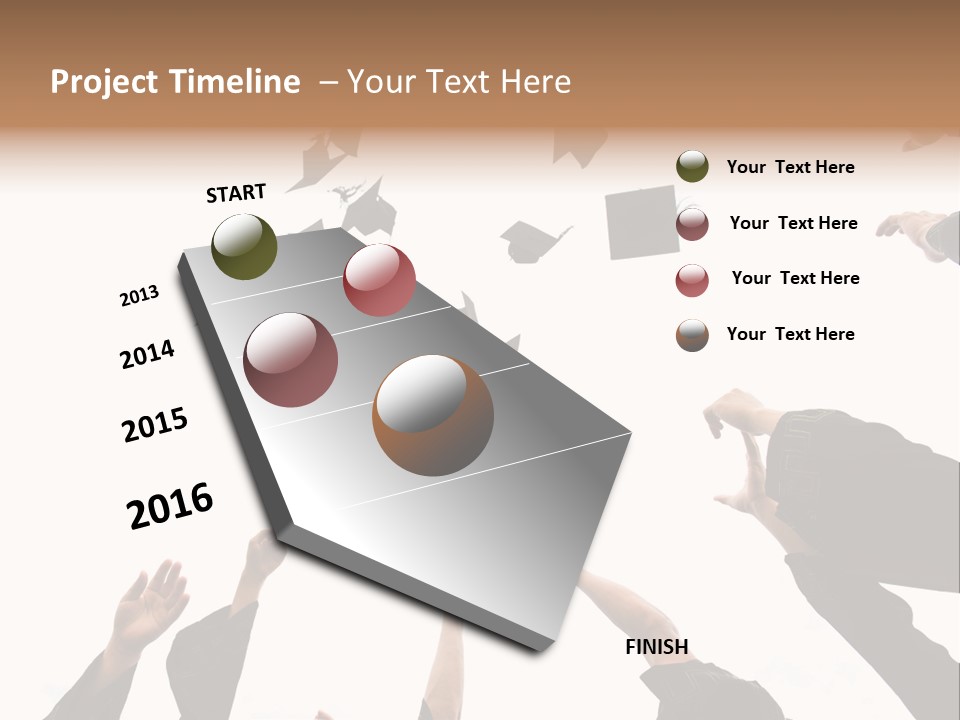 Project Timeline – Your Text Here

START

2013

2014

2015

2016

FINISH

Your Text Here

Your Text Here

Your Text Here

Your Text Here